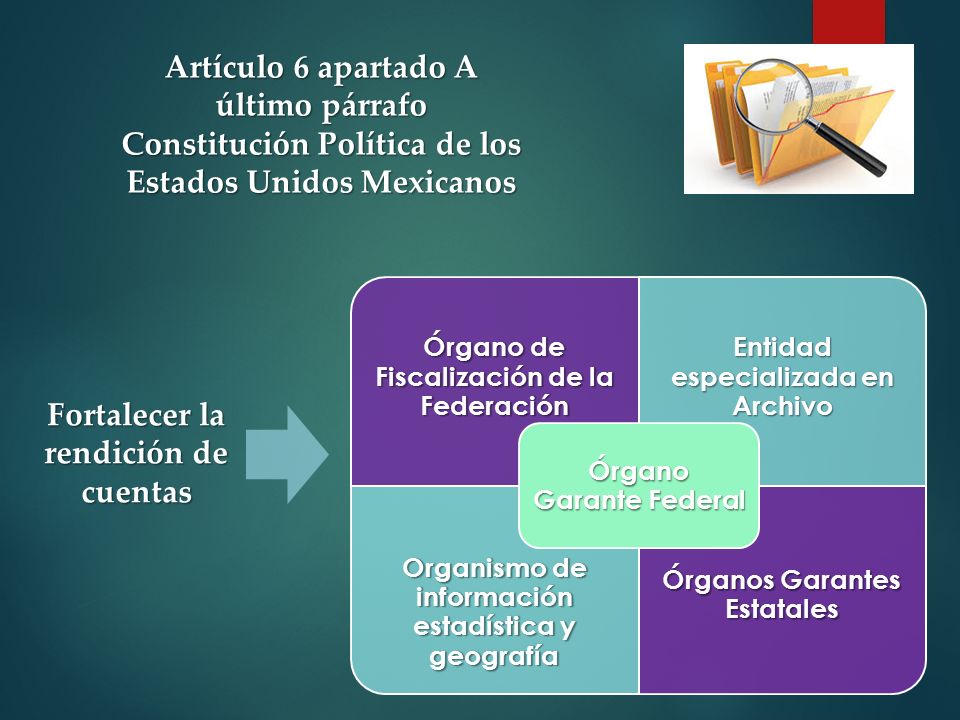 Artículo 6 apartado A
último párrafo
Constitución Política de los
Estados Unidos Mexicanos

Fortalecer la rendición de cuentas

Órgano de Fiscalización de la Federación

Entidad especializada en Archivo

Órgano Garante Federal

Organismo de información estadística y geografía

Órganos Garantes Estatales